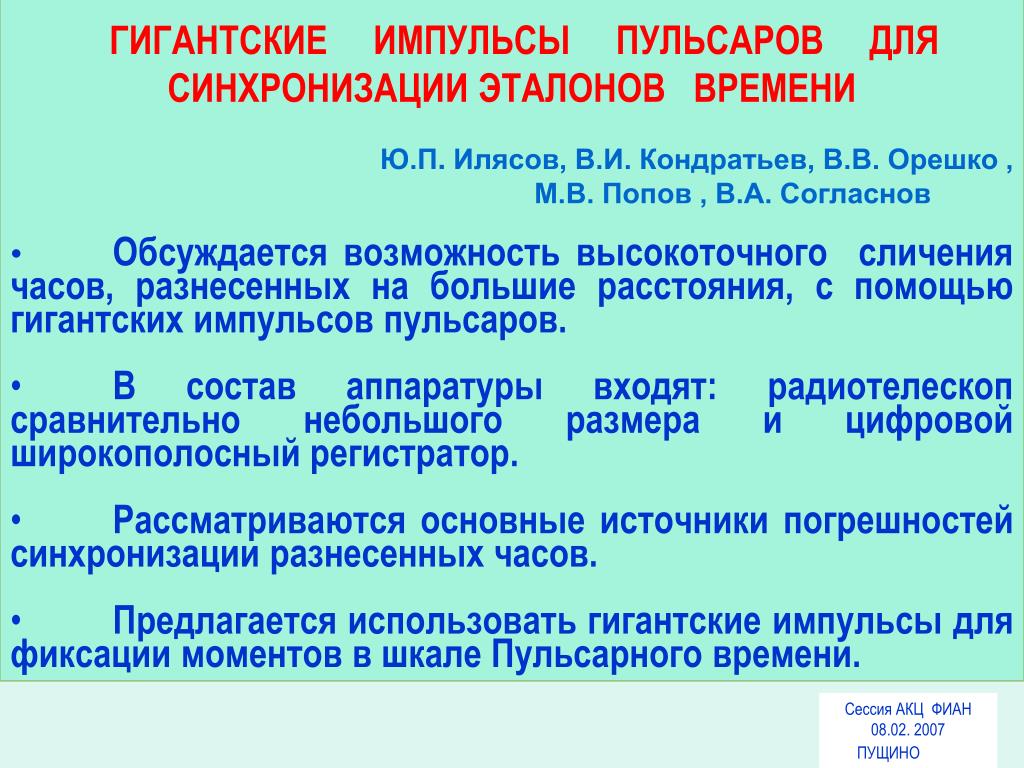 ГИГАНТСКИЕ ИМПУЛЬСЫ ПУЛЬСАРОВ ДЛЯ СИНХРОНИЗАЦИИ ЭТАЛОНОВ ВРЕМЕНИ

Ю.П. Илясов, В.И. Кондратьев, В.В. Орешко , М.В. Попов , В.А. Согласнов

• Обсуждается возможность высокоточного сличения часов, разнесенных на большие расстояния, с помощью гигантских импульсов пульсаров.

• В состав аппаратуры входят: радиотелескоп сравнительно небольшого размера и цифровой широкополосный регистратор.

• Рассматриваются основные источники погрешностей синхронизации разнесенных часов.

• Предлагается использовать гигантские импульсы для фиксации моментов в шкале Пульсарного времени.

Сессия АКЦ ФИАН
08.02. 2007
ПУЩИНО